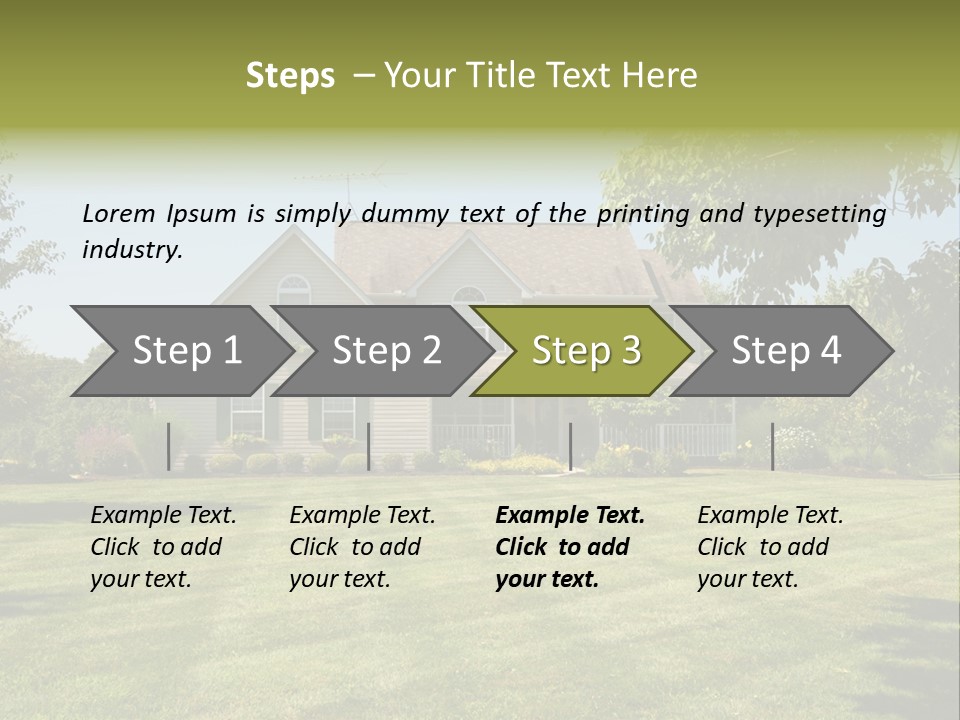 Steps – Your Title Text Here

Lorem Ipsum is simply dummy text of the printing and typesetting industry.

Step 1

Step 2

Step 3

Step 4

Example Text. Click to add your text.

Example Text. Click to add your text.

Example Text. Click to add your text.

Example Text. Click to add your text.